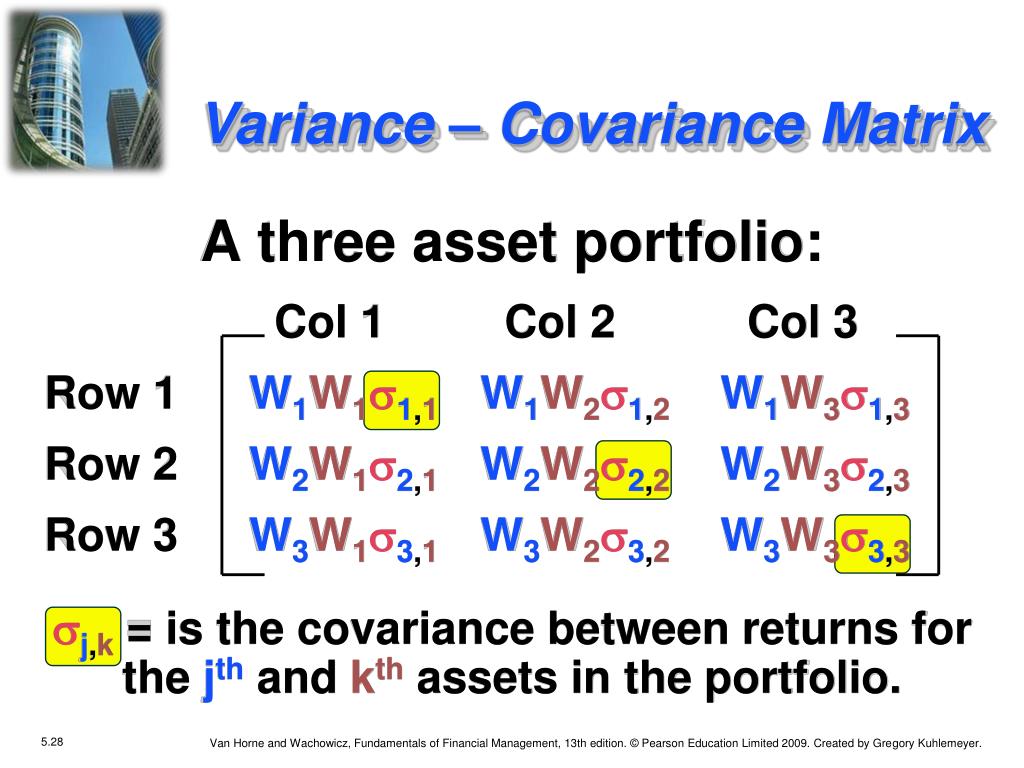 Variance – Covariance Matrix

A three asset portfolio:

| | Col 1 | Col 2 | Col 3 |
|---|---|---|---|
| Row 1 | $W_1W_1\sigma_{1,1}$ | $W_1W_2\sigma_{1,2}$ | $W_1W_3\sigma_{1,3}$ |
| Row 2 | $W_2W_1\sigma_{2,1}$ | $W_2W_2\sigma_{2,2}$ | $W_2W_3\sigma_{2,3}$ |
| Row 3 | $W_3W_1\sigma_{3,1}$ | $W_3W_2\sigma_{3,2}$ | $W_3W_3\sigma_{3,3}$ |

$\sigma_{j,k}$ = is the covariance between returns for the $j^{th}$ and $k^{th}$ assets in the portfolio.

5.28

Van Horne and Wachowicz, Fundamentals of Financial Management, 13th edition. © Pearson Education Limited 2009. Created by Gregory Kuhlemeyer.